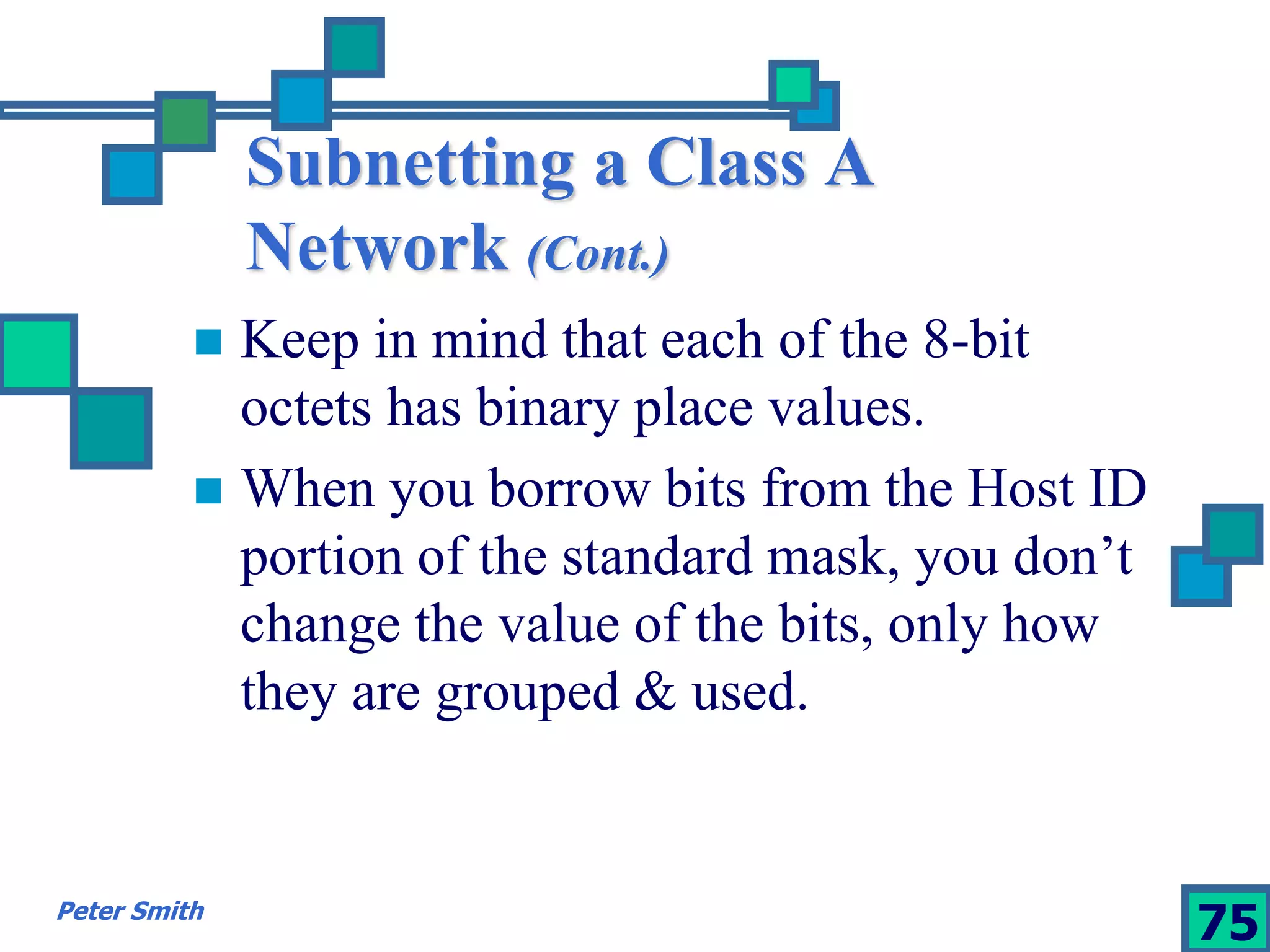 Subnetting a Class A Network (Cont.)

Keep in mind that each of the 8-bit octets has binary place values.

When you borrow bits from the Host ID portion of the standard mask, you don’t change the value of the bits, only how they are grouped & used.

Peter Smith

75